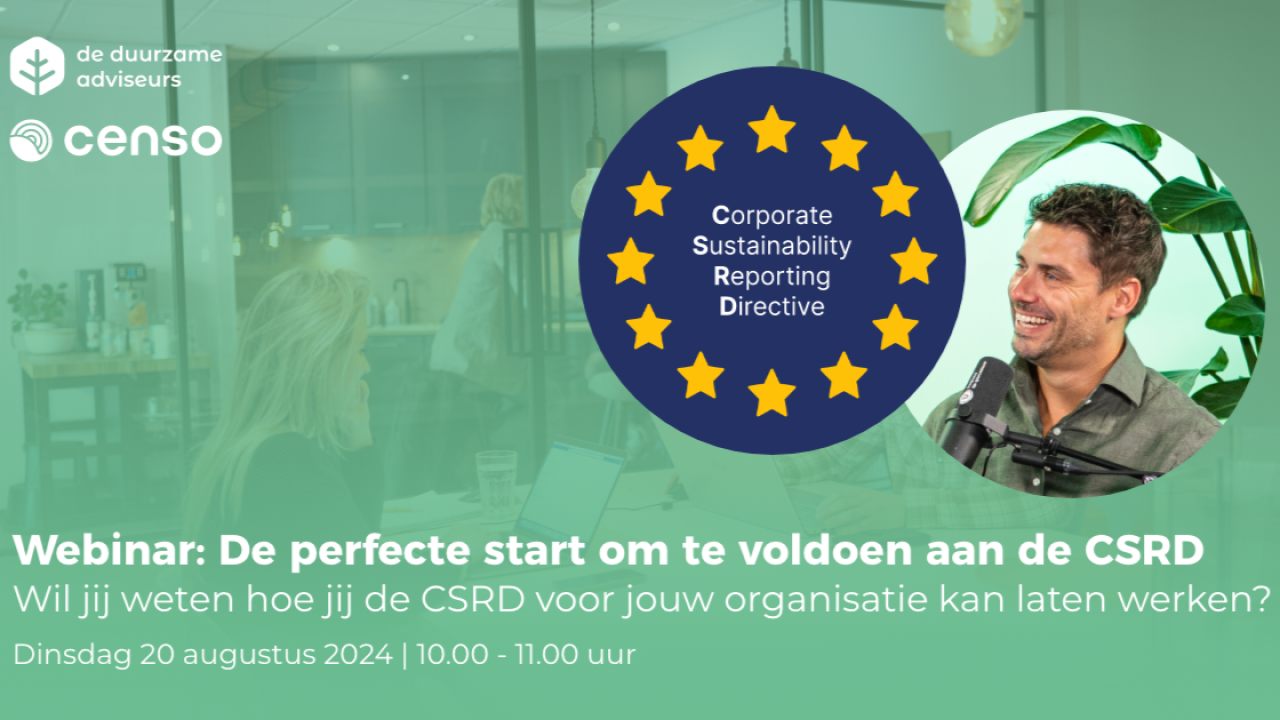 de duurzame adviseurs

censo

Corporate
Sustainability
Reporting
Directive

Webinar: De perfecte start om te voldoen aan de CSRD
Wil jij weten hoe jij de CSRD voor jouw organisatie kan laten werken?
Dinsdag 20 augustus 2024 | 10.00 - 11.00 uur